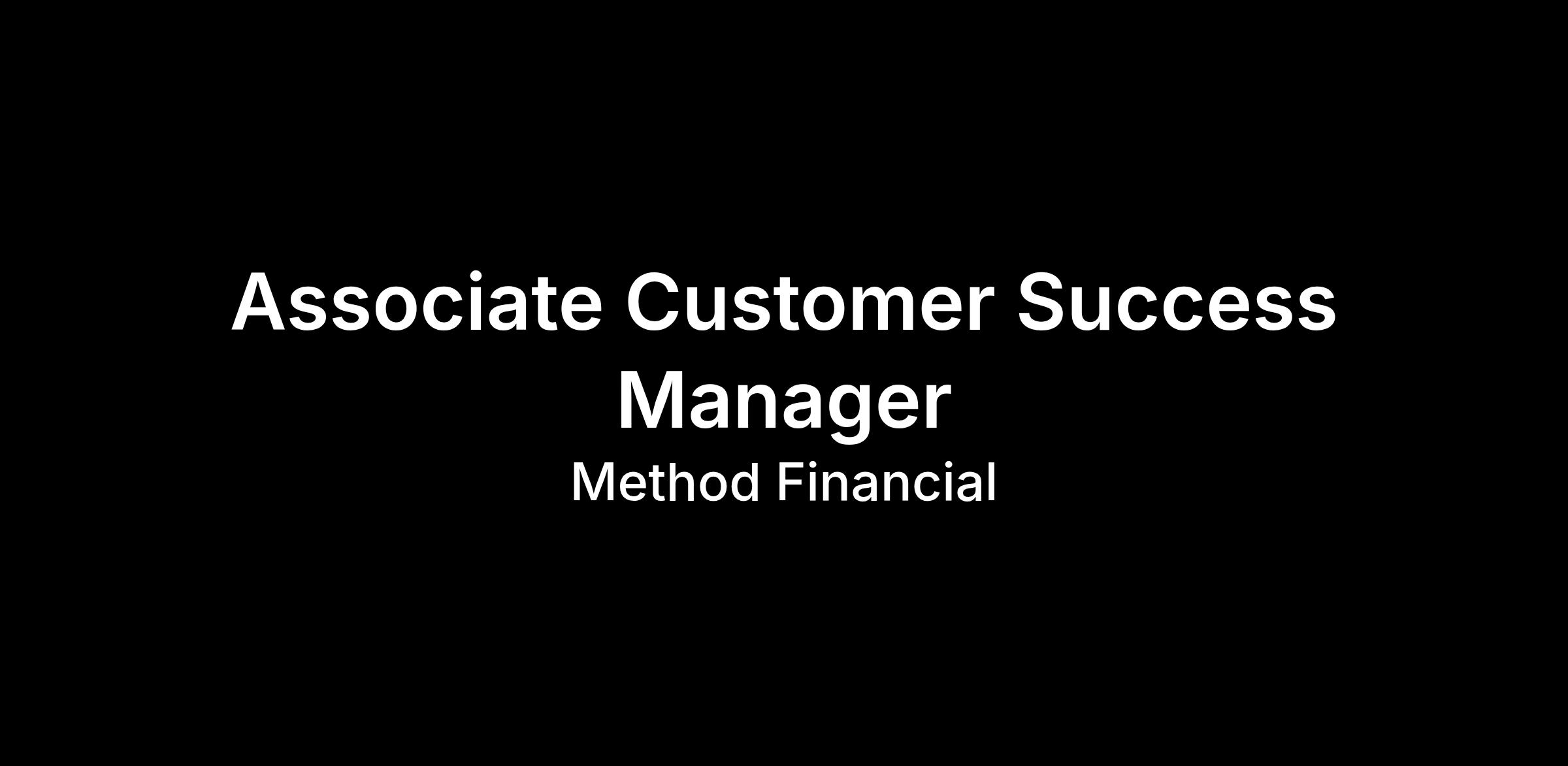 Associate Customer Success Manager

Method Financial